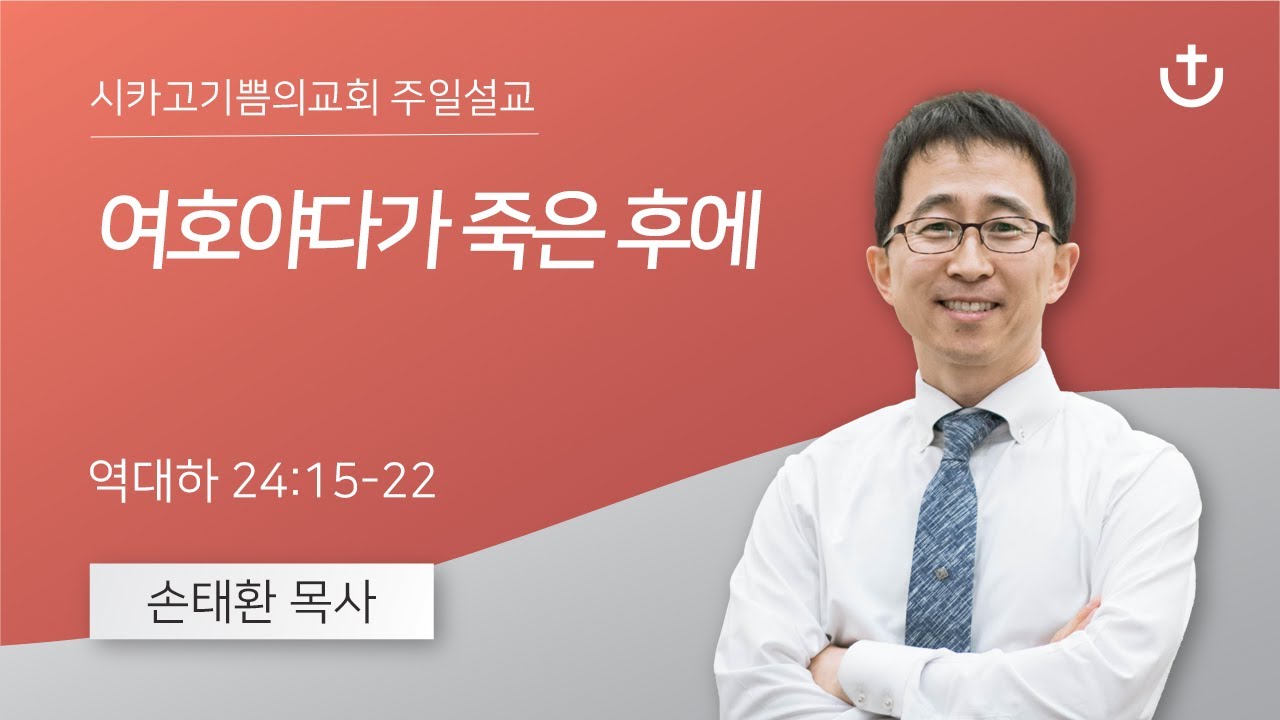 시카고기쁨의교회 주일설교

여호야다가 죽은 후에

역대하 24:15-22

손태환 목사